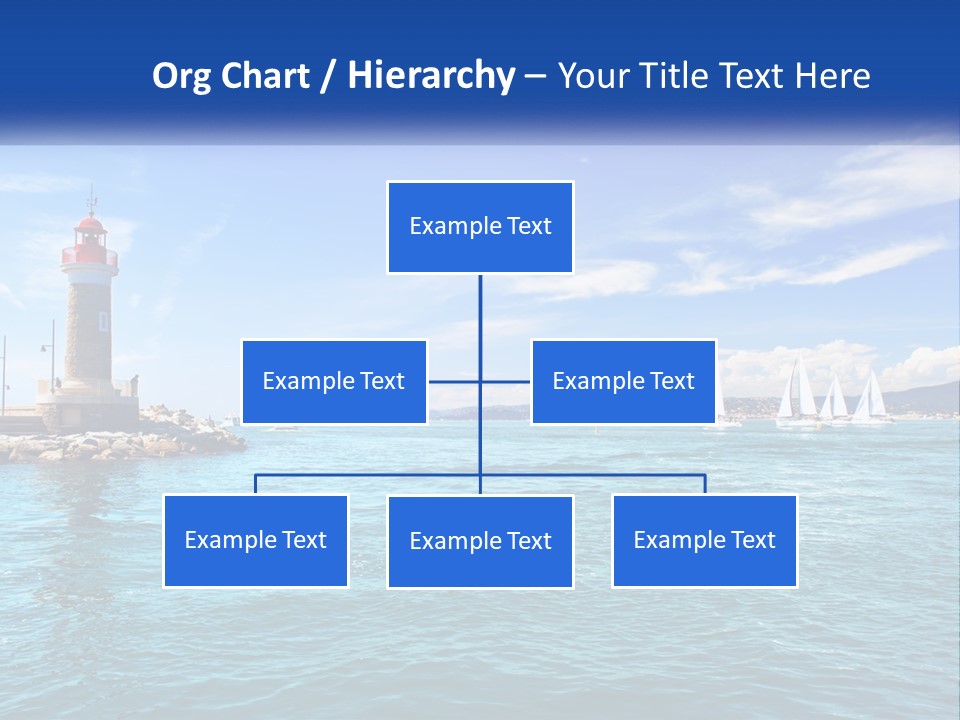 Org Chart / Hierarchy – Your Title Text Here

Example Text

Example Text

Example Text

Example Text

Example Text

Example Text